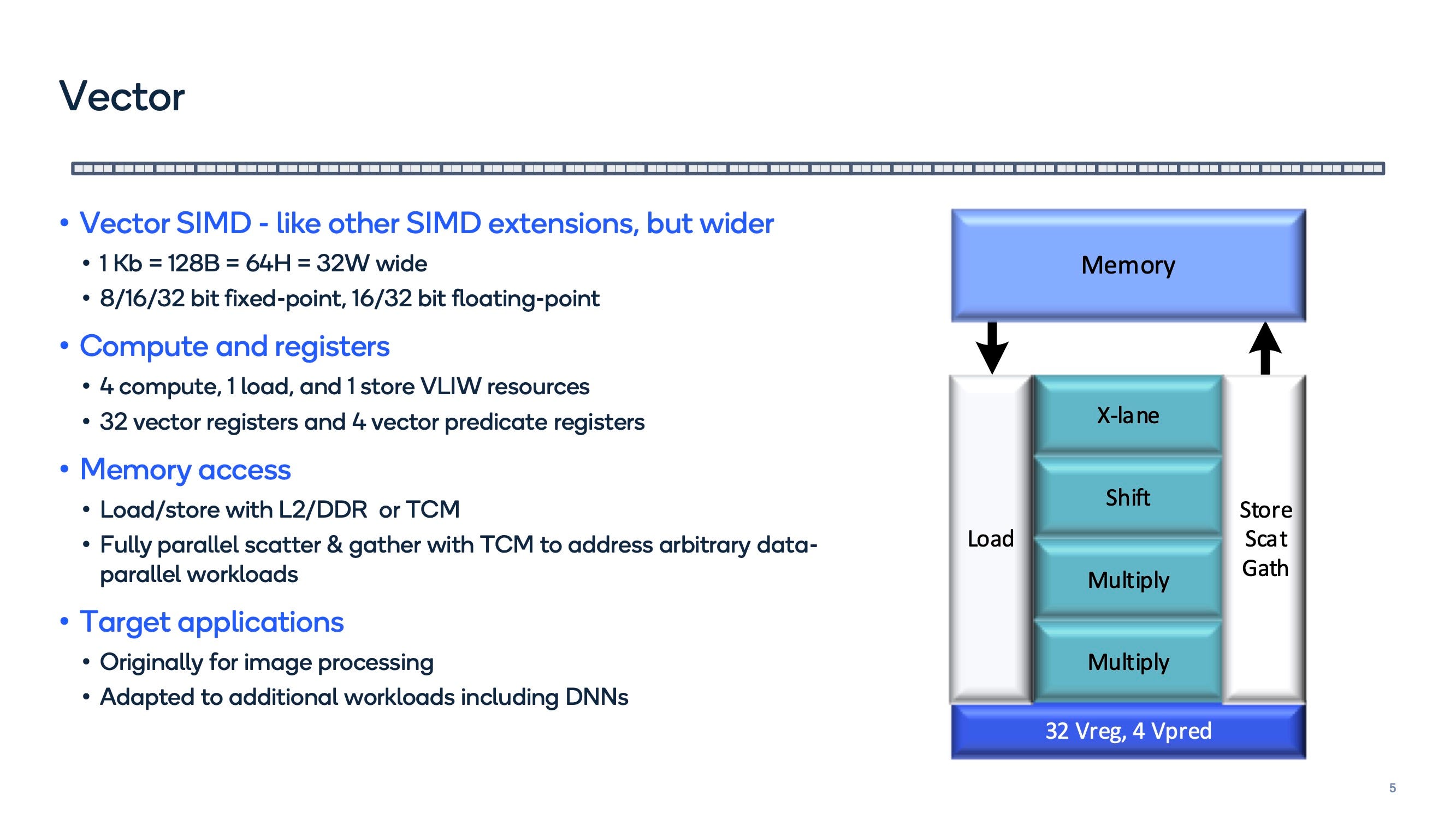 Vector

• Vector SIMD - like other SIMD extensions, but wider
  • 1 Kb = 128B = 64H = 32W wide
  • 8/16/32 bit fixed-point, 16/32 bit floating-point
• Compute and registers
  • 4 compute, 1 load, and 1 store VLIW resources
  • 32 vector registers and 4 vector predicate registers
• Memory access
  • Load/store with L2/DDR or TCM
  • Fully parallel scatter & gather with TCM to address arbitrary data-parallel workloads
• Target applications
  • Originally for image processing
  • Adapted to additional workloads including DNNs

Memory

Load

X-lane

Shift

Multiply

Multiply

Store
Scat
Gath

32 Vreg, 4 Vpred

5